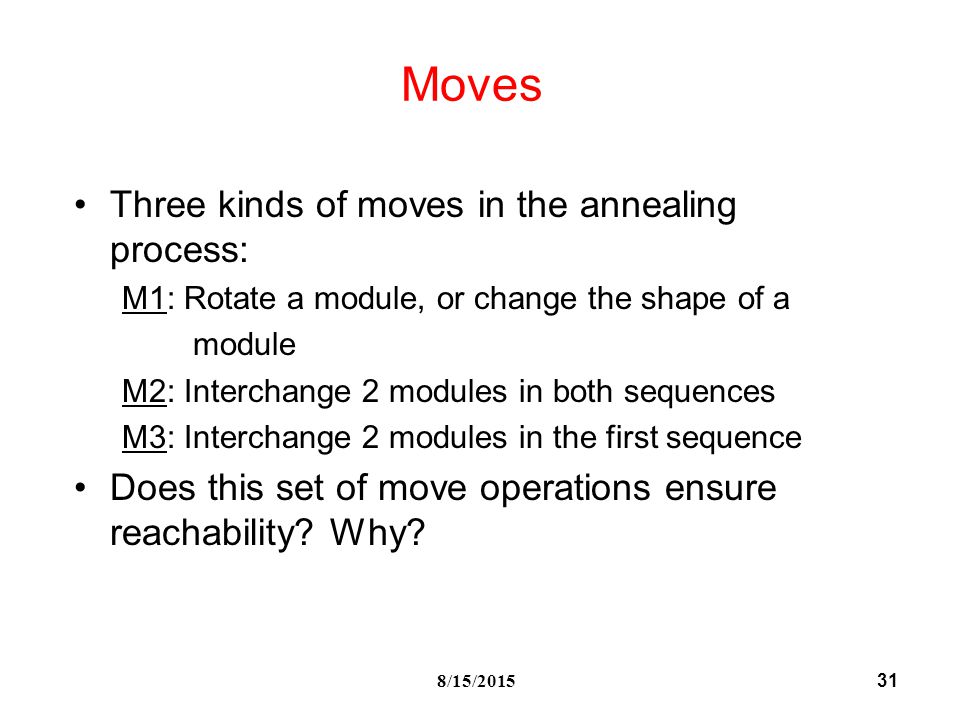 Moves

• Three kinds of moves in the annealing process:

M1: Rotate a module, or change the shape of a module

M2: Interchange 2 modules in both sequences

M3: Interchange 2 modules in the first sequence

• Does this set of move operations ensure reachability? Why?

8/15/2015

31